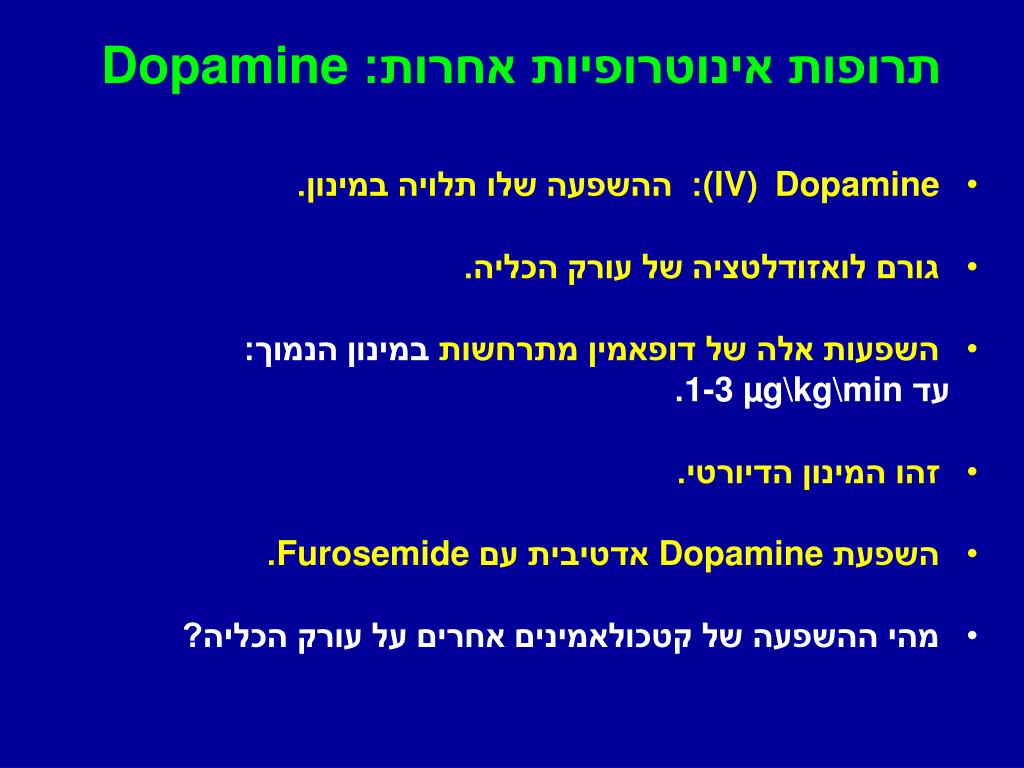 תרופות אינוטרופיות אחרות: Dopamine

• Dopamine (IV): ההשפעה שלו תלויה במינון.

• גורם לואזודלטציה של עורק הכליה.

• השפעות אלה של דופאמין מתרחשות במינון הנמוך: עד 1-3 µg\kg\min.

• זהו המינון הדיורטי.

• השפעת Dopamine אדטיבית עם Furosemide.

• מהי ההשפעה של קטכולאמינים אחרים על עורק הכליה?